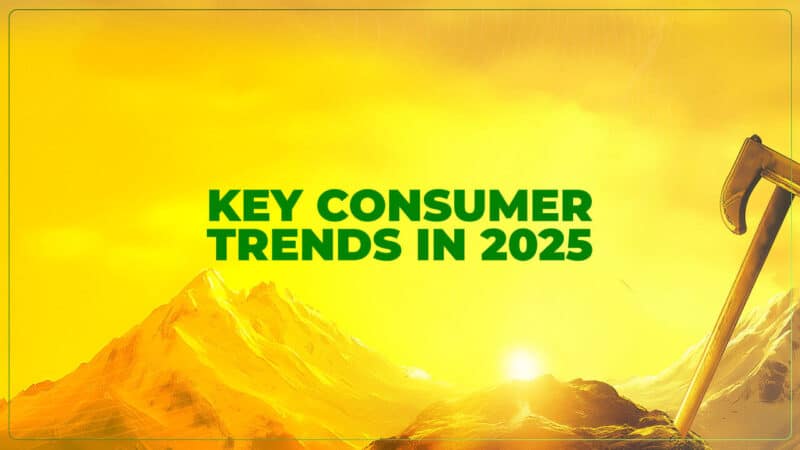 KEY CONSUMER TRENDS IN 2025